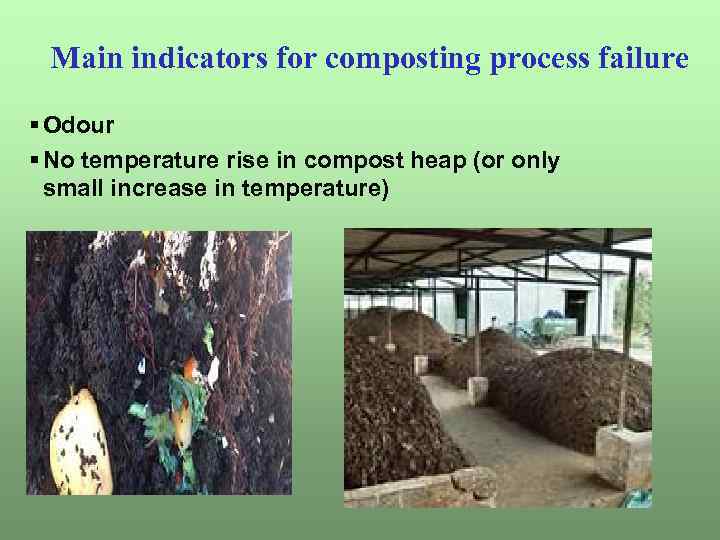 Main indicators for composting process failure

▪ Odour
▪ No temperature rise in compost heap (or only small increase in temperature)